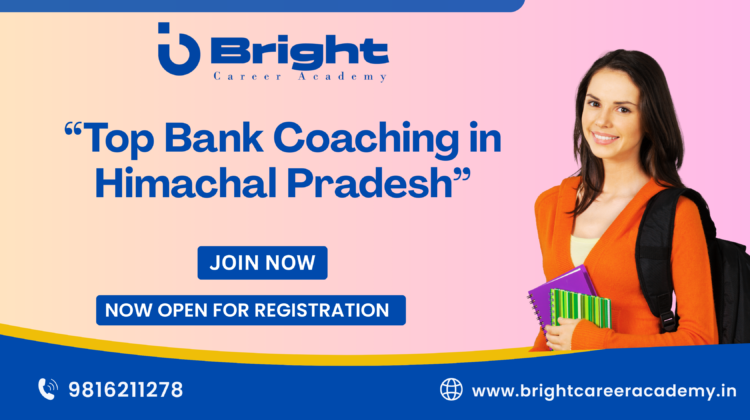 Bright
Career Academy

“Top Bank Coaching in Himachal Pradesh”

JOIN NOW

NOW OPEN FOR REGISTRATION

9816211278

www.brightcareeracademy.in